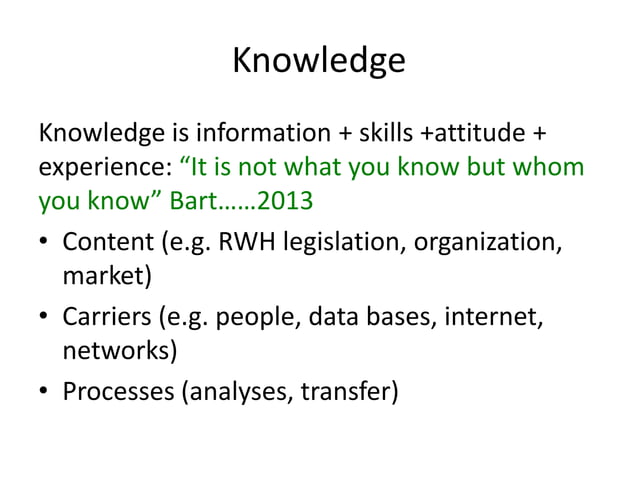 Knowledge

Knowledge is information + skills +attitude + experience: “It is not what you know but whom you know” Bart……2013

• Content (e.g. RWH legislation, organization, market)
• Carriers (e.g. people, data bases, internet, networks)
• Processes (analyses, transfer)